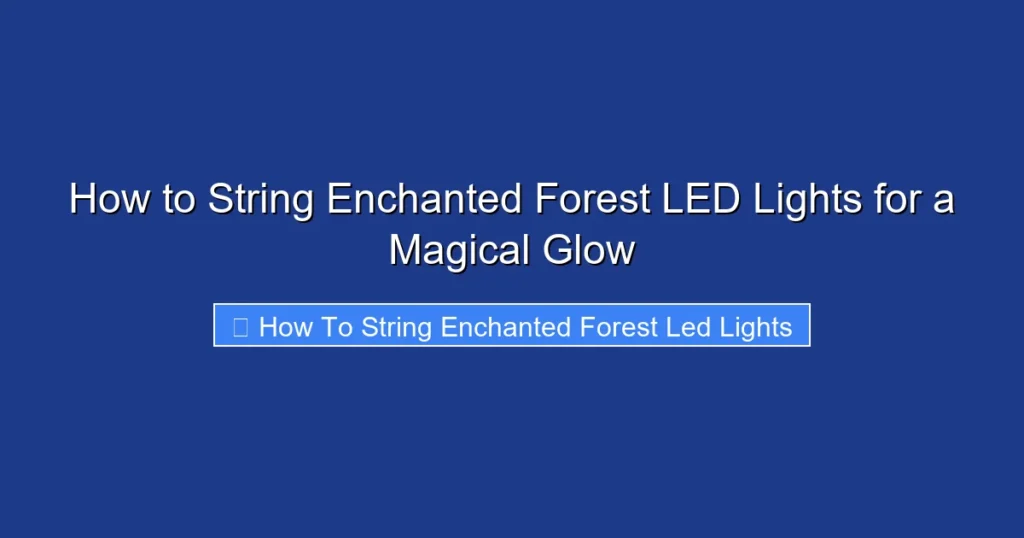 How to String Enchanted Forest LED Lights for a Magical Glow

How To String Enchanted Forest Led Lights